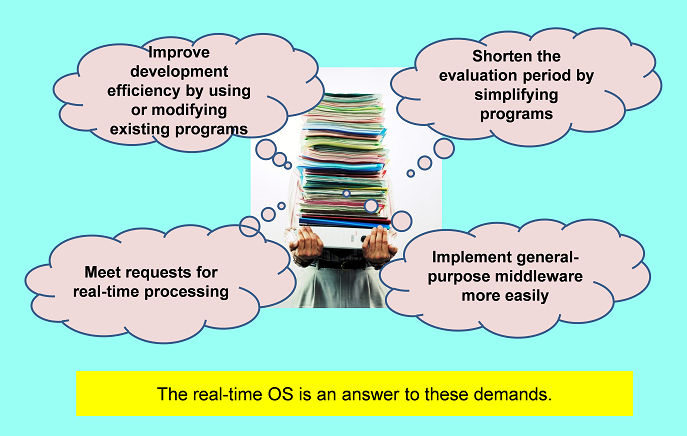 Improve development efficiency by using or modifying existing programs

Shorten the evaluation period by simplifying programs

Meet requests for real-time processing

Implement general-purpose middleware more easily

The real-time OS is an answer to these demands.